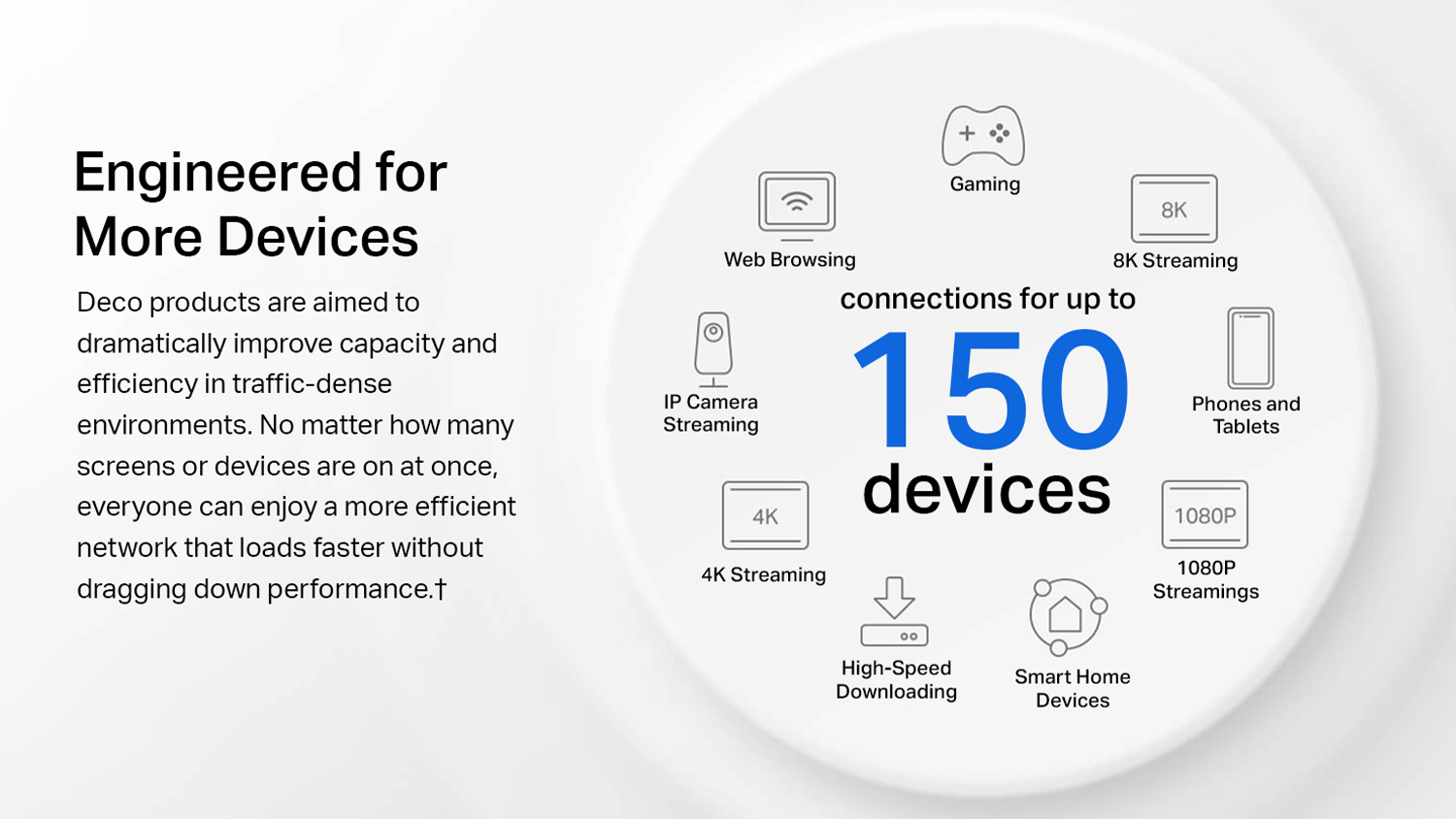 Engineered for More Devices

Deco products are aimed to dramatically improve capacity and efficiency in traffic-dense environments. No matter how many screens or devices are on at once, everyone can enjoy a more efficient network that loads faster without dragging down performance.†

Gaming

Web Browsing

8K

8K Streaming

connections for up to

150

devices

IP Camera Streaming

Phones and Tablets

4K

4K Streaming

1080P

1080P Streamings

High-Speed Downloading

Smart Home Devices